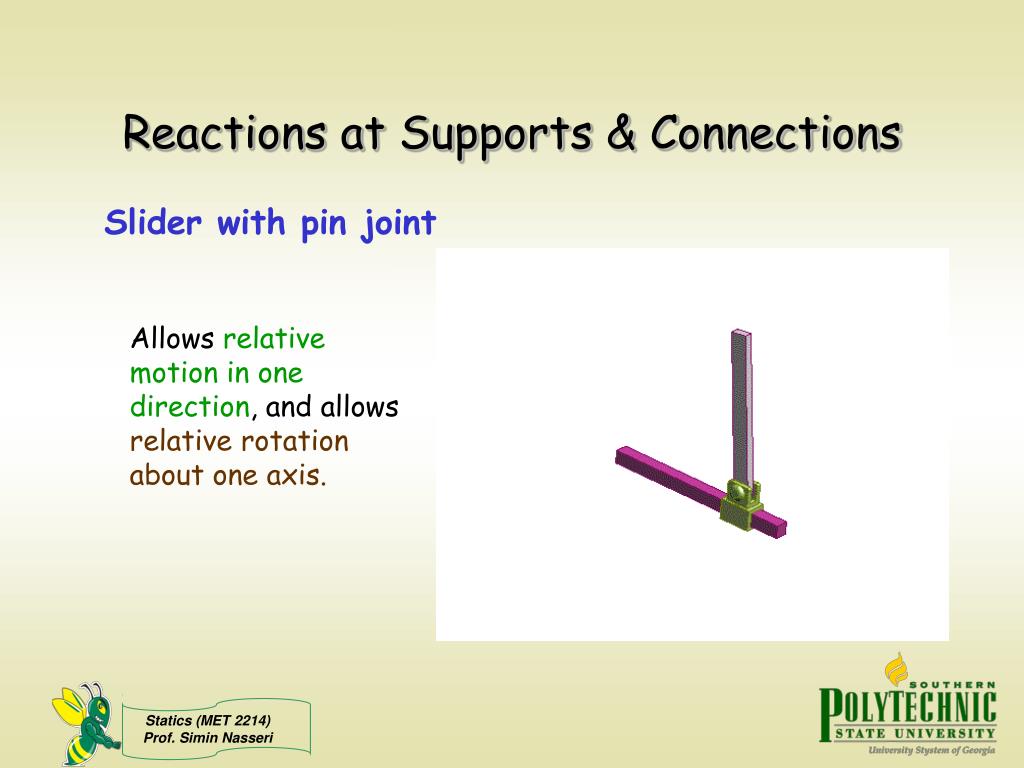 Reactions at Supports & Connections

Slider with pin joint

Allows relative motion in one direction, and allows relative rotation about one axis.

Statics (MET 2214)
Prof. Simin Nasseri

SOUTHERN
POLYTECHNIC
STATE UNIVERSITY
University System of Georgia